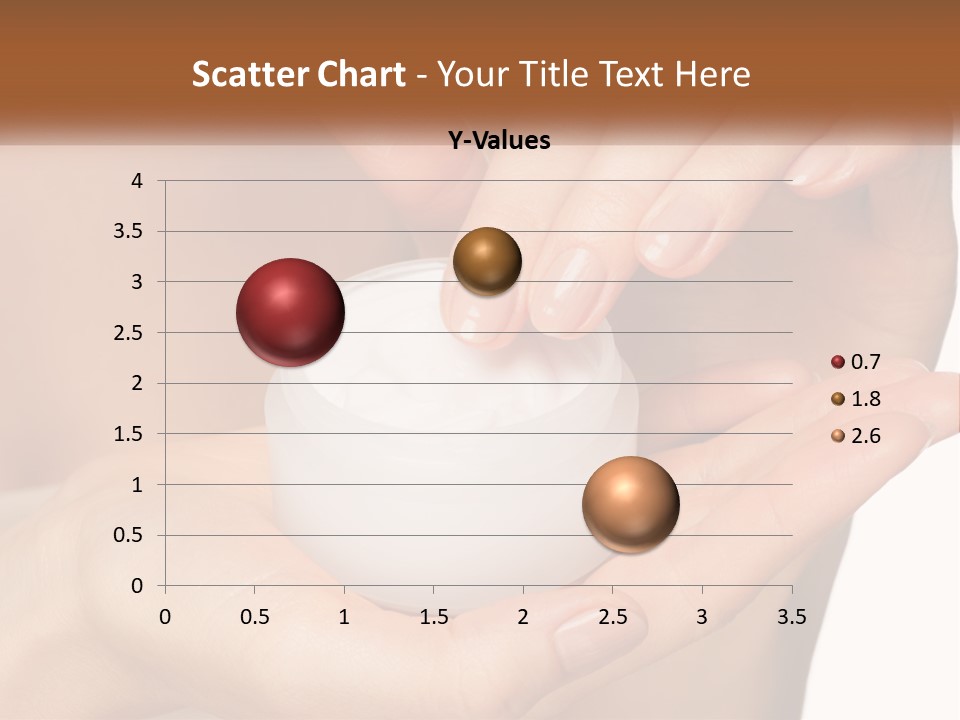 Scatter Chart - Your Title Text Here

Y-Values

4
3.5
3
2.5
2
1.5
1
0.5
0

0 0.5 1 1.5 2 2.5 3 3.5

0.7
1.8
2.6